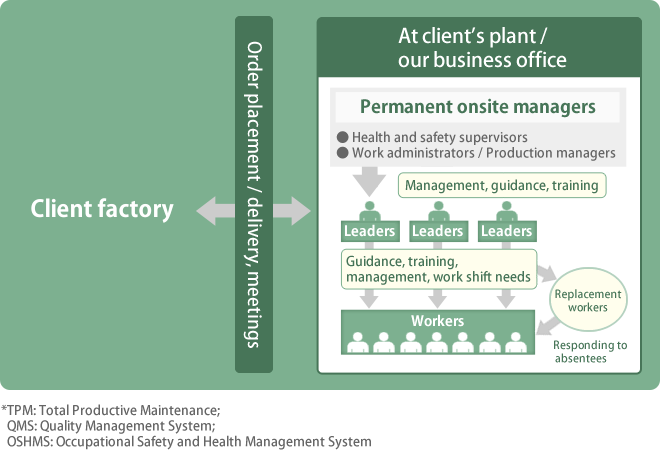 Client factory

Order placement / delivery, meetings

At client's plant / our business office

Permanent onsite managers

● Health and safety supervisors
● Work administrators / Production managers

Management, guidance, training

Leaders Leaders Leaders

Guidance, training, management, work shift needs

Replacement workers

Workers

Responding to absentees

*TPM: Total Productive Maintenance;
QMS: Quality Management System;
OSHMS: Occupational Safety and Health Management System